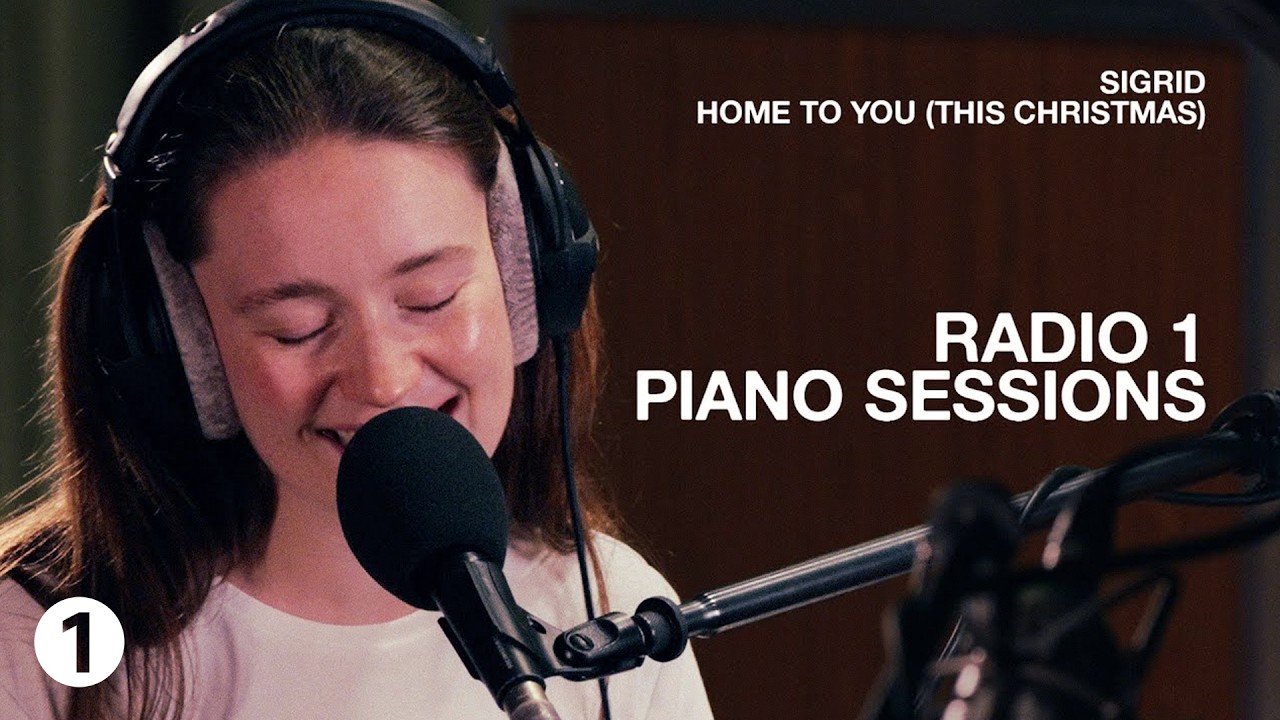 SIGRID
HOME TO YOU (THIS CHRISTMAS)

RADIO 1
PIANO SESSIONS

1